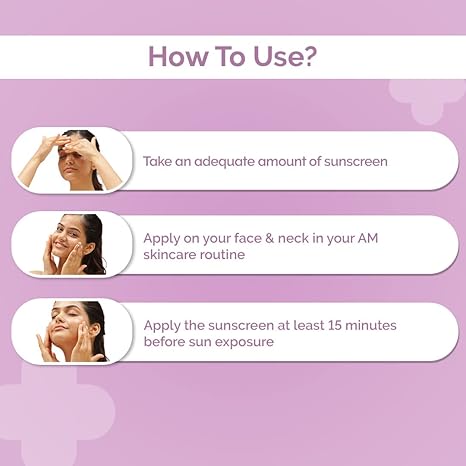 How To Use?

Take an adequate amount of sunscreen

Apply on your face & neck in your AM skincare routine

Apply the sunscreen at least 15 minutes before sun exposure